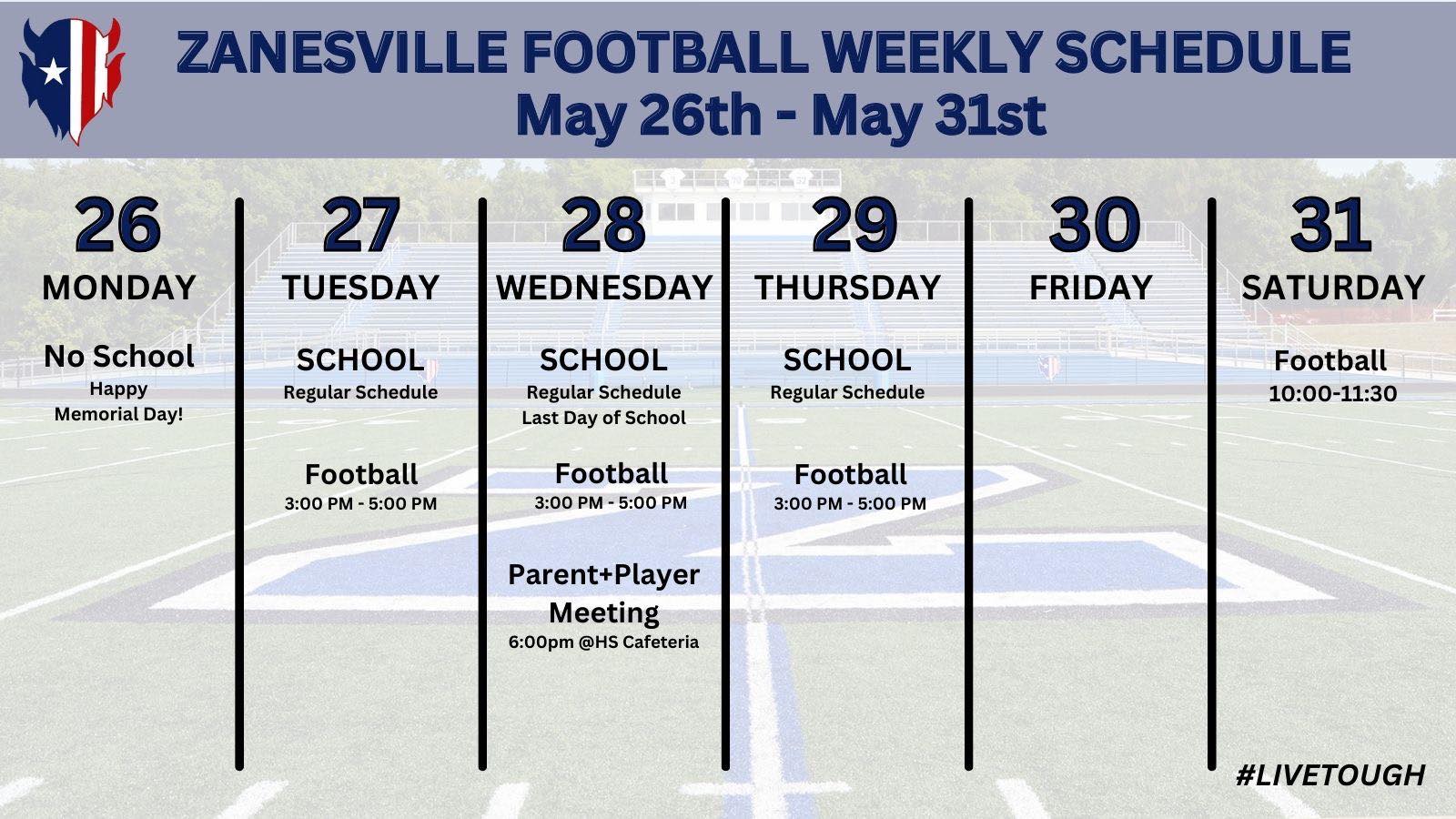 ZANESVILLE FOOTBALL WEEKLY SCHEDULE
May 26th - May 31st

26
MONDAY
No School
Happy Memorial Day!

27
TUESDAY
SCHOOL
Regular Schedule

Football
3:00 PM - 5:00 PM

28
WEDNESDAY
SCHOOL
Regular Schedule
Last Day of School

Football
3:00 PM - 5:00 PM

Parent+Player Meeting
6:00pm @HS Cafeteria

29
THURSDAY
SCHOOL
Regular Schedule

Football
3:00 PM - 5:00 PM

30
FRIDAY

31
SATURDAY
Football
10:00-11:30

#LIVETOUGH